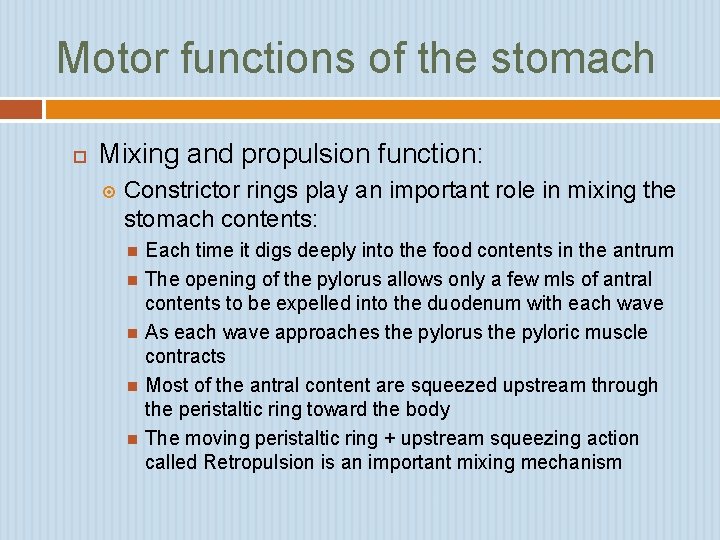 Motor functions of the stomach

Mixing and propulsion function:

Constrictor rings play an important role in mixing the stomach contents:

Each time it digs deeply into the food contents in the antrum

The opening of the pylorus allows only a few mls of antral contents to be expelled into the duodenum with each wave

As each wave approaches the pylorus the pyloric muscle contracts

Most of the antral content are squeezed upstream through the peristaltic ring toward the body

The moving peristaltic ring + upstream squeezing action called Retropulsion is an important mixing mechanism